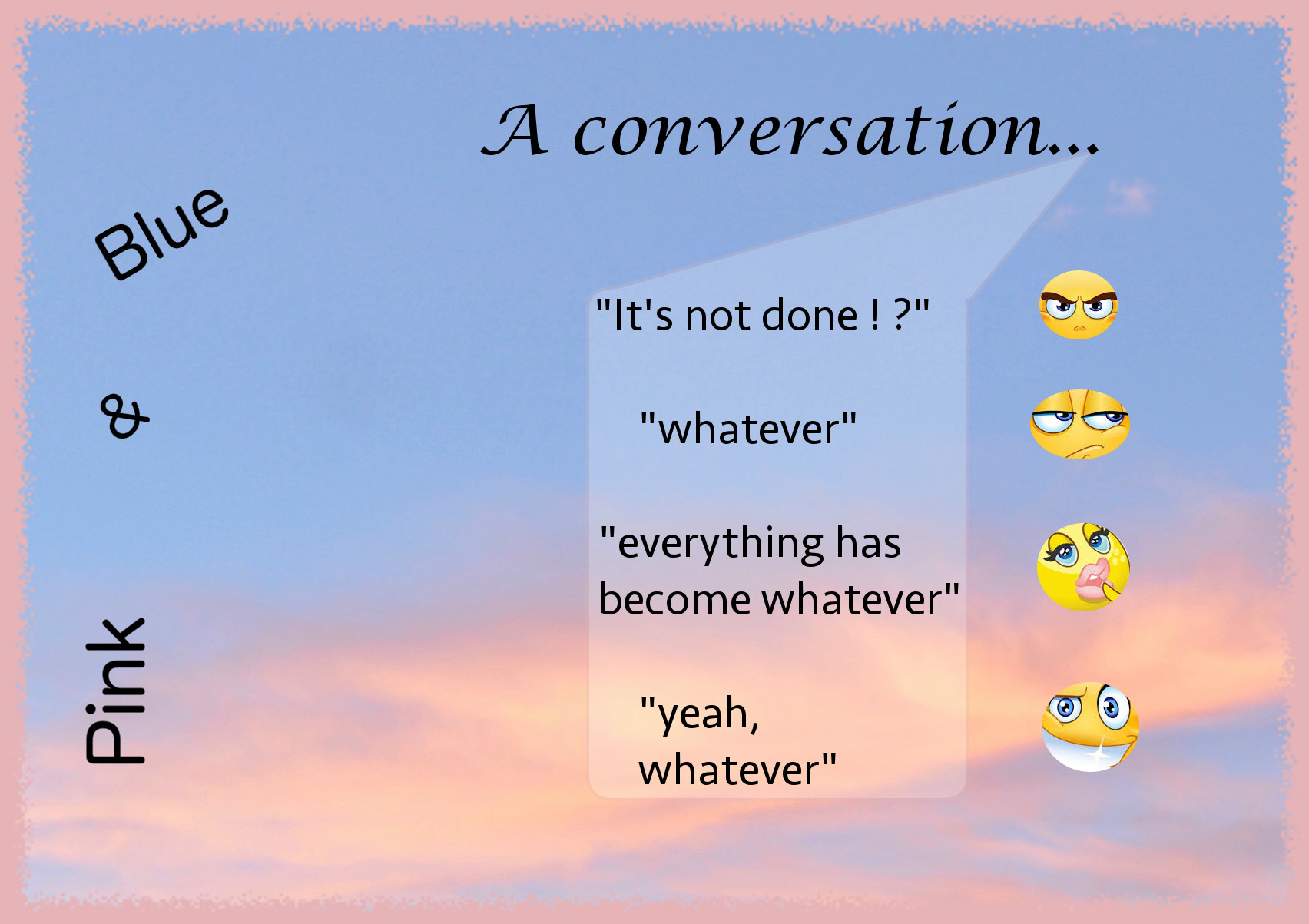 A conversation...

Blue

&

Pink

"It's not done ! ?"

"whatever"

"everything has become whatever"

"yeah, whatever"